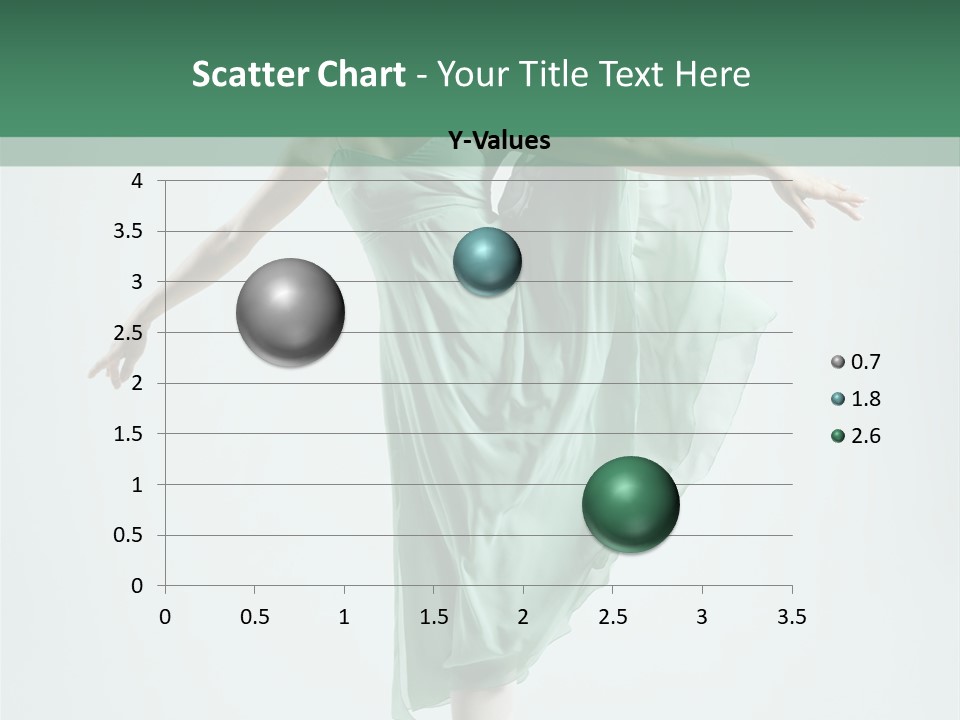 Scatter Chart - Your Title Text Here

Y-Values

4
3.5
3
2.5
2
1.5
1
0.5
0

0 0.5 1 1.5 2 2.5 3 3.5

0.7
1.8
2.6